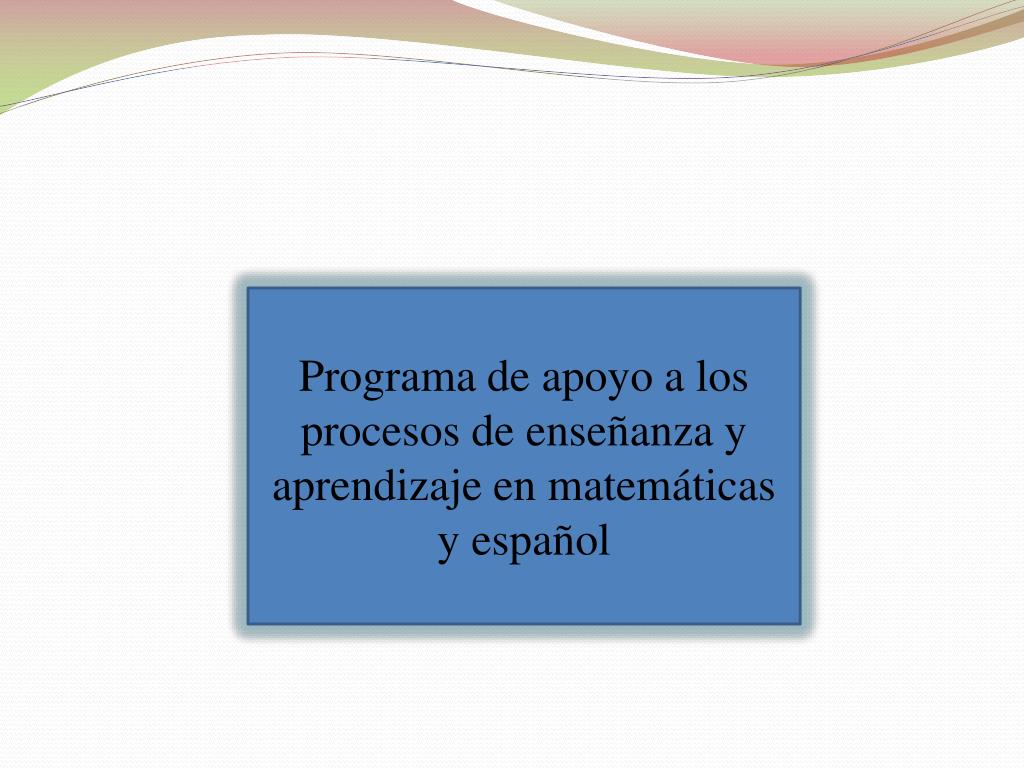 Programa de apoyo a los procesos de enseñanza y aprendizaje en matemáticas y español